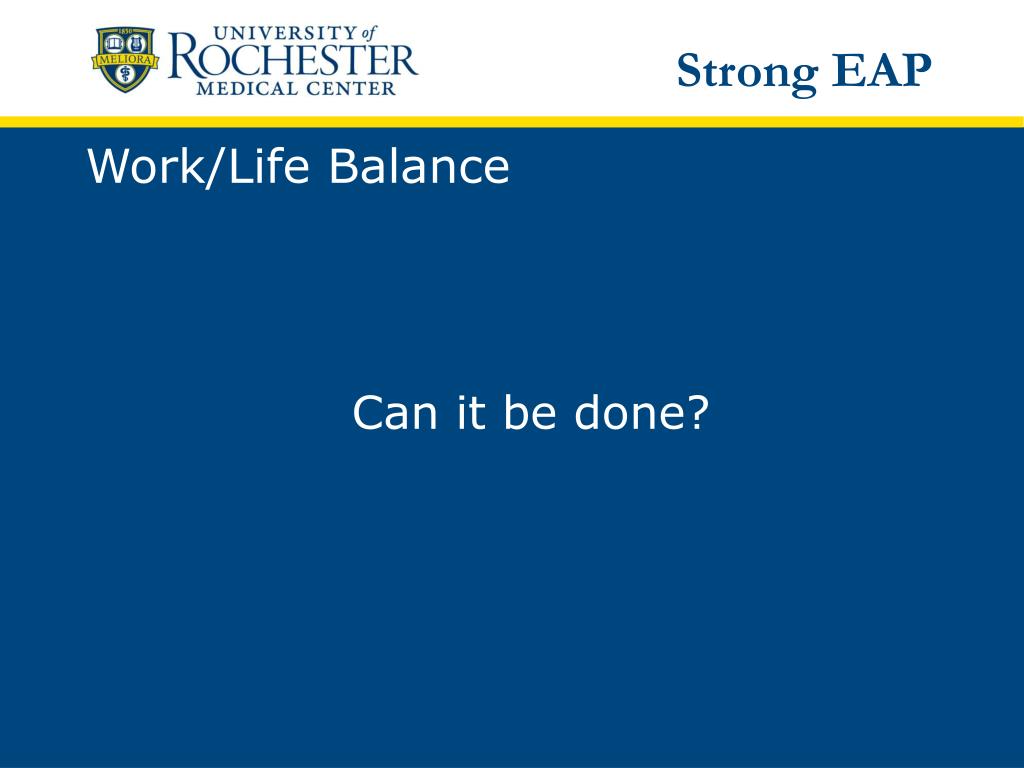 1850
MELIORA
UNIVERSITY of
ROCHESTER
MEDICAL CENTER

Strong EAP

Work/Life Balance

Can it be done?